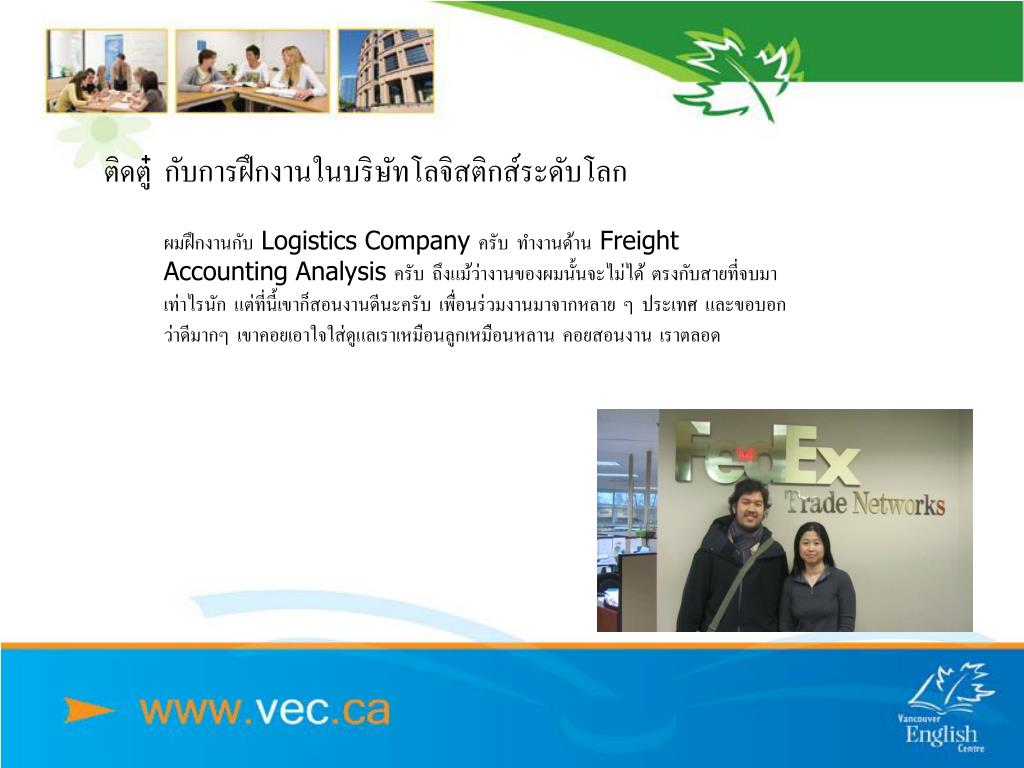 ติดตู๋ กับการฝึกงานในบริษัทโลจิสติกส์ระดับโลก

ผมฝึกงานกับ Logistics Company ครับ ทำงานด้าน Freight Accounting Analysis ครับ ถึงแม้ว่างานของผมนั้นจะไม่ได้ ตรงกับสายที่จบมาเท่าไรนัก แต่ที่นี้เขาก็สอนงานดีนะครับ เพื่อนร่วมงานมาจากหลาย ๆ ประเทศ และขอบอกว่าดีมากๆ เขาคอยเอาใจใส่ดูแลเราเหมือนลูกเหมือนหลาน คอยสอนงาน เราตลอด

FedEx Trade Networks

www.vec.ca

Vancouver English Centre